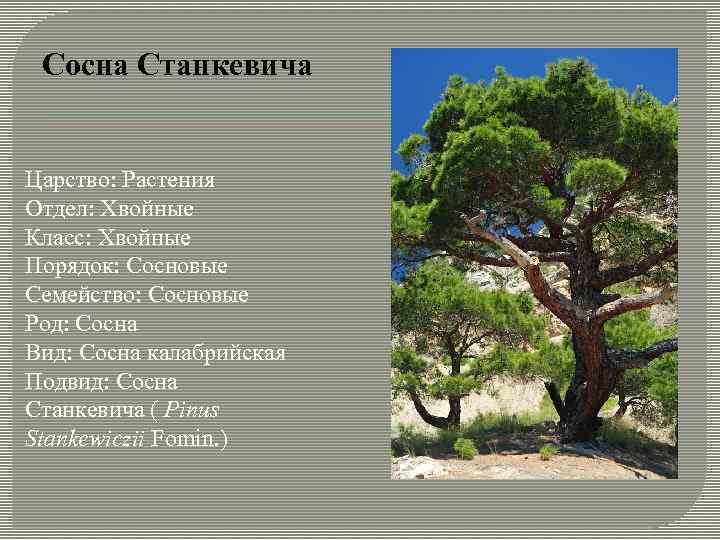 Сосна Станкевича

Царство: Растения
Отдел: Хвойные
Класс: Хвойные
Порядок: Сосновые
Семейство: Сосновые
Род: Сосна
Вид: Сосна калабрийская
Подвид: Сосна Станкевича ( Pinus Stankewiczii Fomin.)